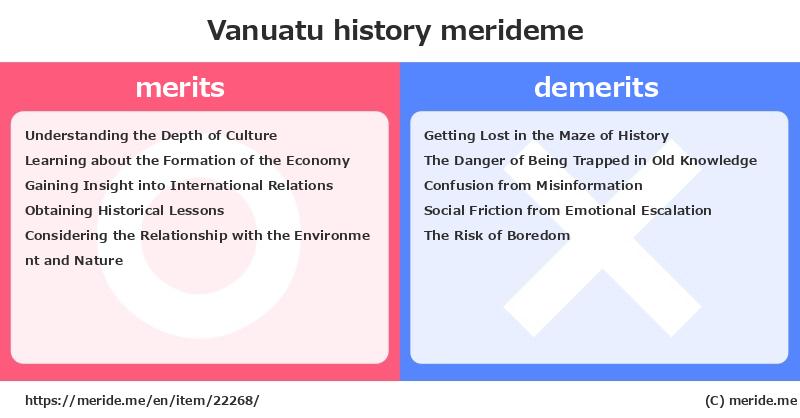 Vanuatu history merideme

merits

Understanding the Depth of Culture
Learning about the Formation of the Economy
Gaining Insight into International Relations
Obtaining Historical Lessons
Considering the Relationship with the Environment and Nature

demerits

Getting Lost in the Maze of History
The Danger of Being Trapped in Old Knowledge
Confusion from Misinformation
Social Friction from Emotional Escalation
The Risk of Boredom

https://meride.me/en/item/22268/

(C) meride.me